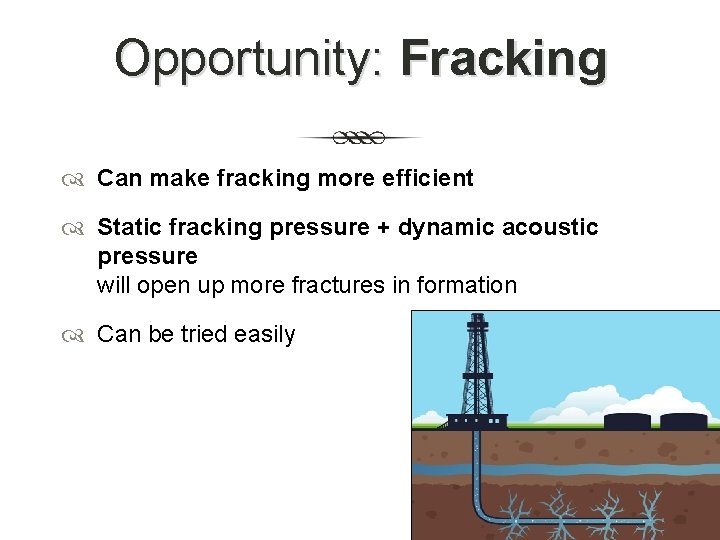 Opportunity: Fracking

Can make fracking more efficient

Static fracking pressure + dynamic acoustic pressure
will open up more fractures in formation

Can be tried easily